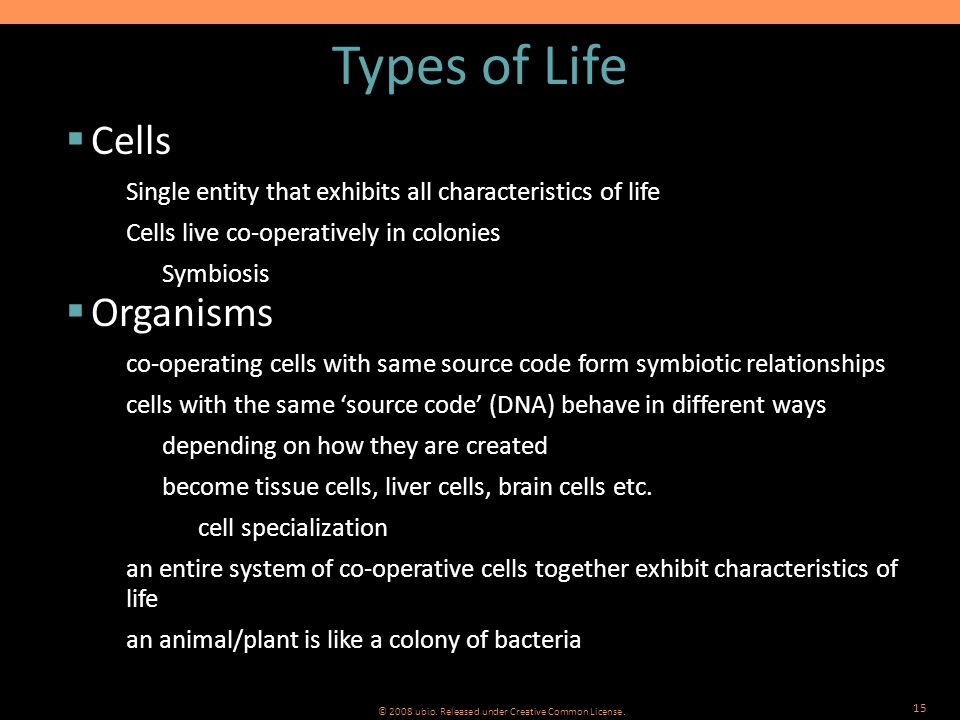 Types of Life

▪ Cells

Single entity that exhibits all characteristics of life

Cells live co-operatively in colonies

Symbiosis

▪ Organisms

co-operating cells with same source code form symbiotic relationships

cells with the same ‘source code’ (DNA) behave in different ways

depending on how they are created

become tissue cells, liver cells, brain cells etc.

cell specialization

an entire system of co-operative cells together exhibit characteristics of life

an animal/plant is like a colony of bacteria

© 2008 ubio. Released under Creative Common License.

15